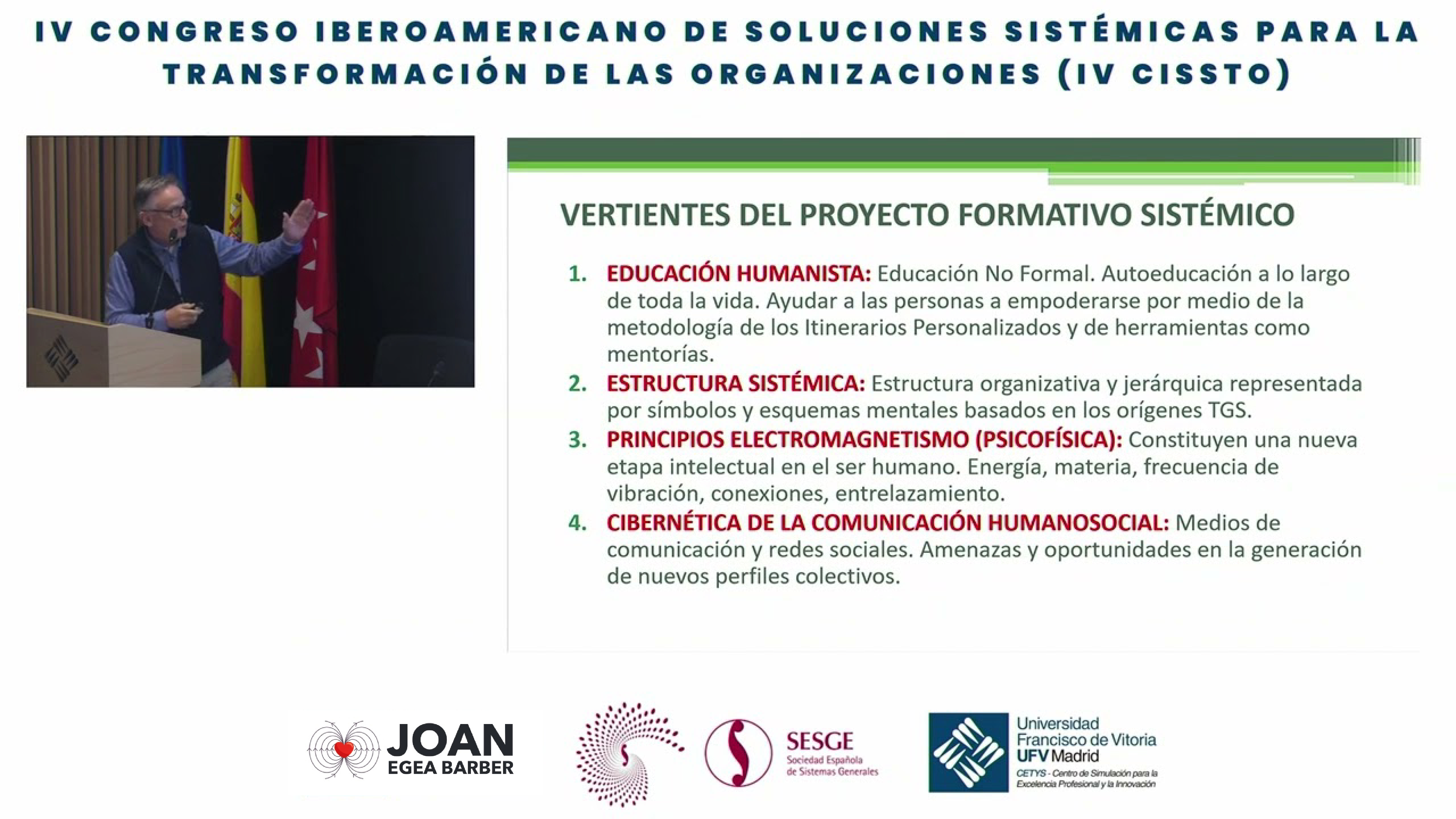 IV CONGRESO IBEROAMERICANO DE SOLUCIONES SISTÉMICAS PARA LA TRANSFORMACIÓN DE LAS ORGANIZACIONES (IV CISSTO)

VERTIENTES DEL PROYECTO FORMATIVO SISTÉMICO

1. EDUCACIÓN HUMANISTA: Educación No Formal. Autoeducación a lo largo de toda la vida. Ayudar a las personas a empoderarse por medio de la metodología de los Itinerarios Personalizados y de herramientas como mentorías.
2. ESTRUCTURA SISTÉMICA: Estructura organizativa y jerárquica representada por símbolos y esquemas mentales basados en los orígenes TGS.
3. PRINCIPIOS ELECTROMAGNETISMO (PSICOFÍSICA): Constituyen una nueva etapa intelectual en el ser humano. Energía, materia, frecuencia de vibración, conexiones, entrelazamiento.
4. CIBERNÉTICA DE LA COMUNICACIÓN HUMANOSOCIAL: Medios de comunicación y redes sociales. Amenazas y oportunidades en la generación de nuevos perfiles colectivos.

JOAN EGEA BARBER

SESGE Sociedad Española de Sistemas Generales

Universidad Francisco de Vitoria UFV Madrid
CETYS - Centro de Simulación para la Excelencia Profesional y la Innovación